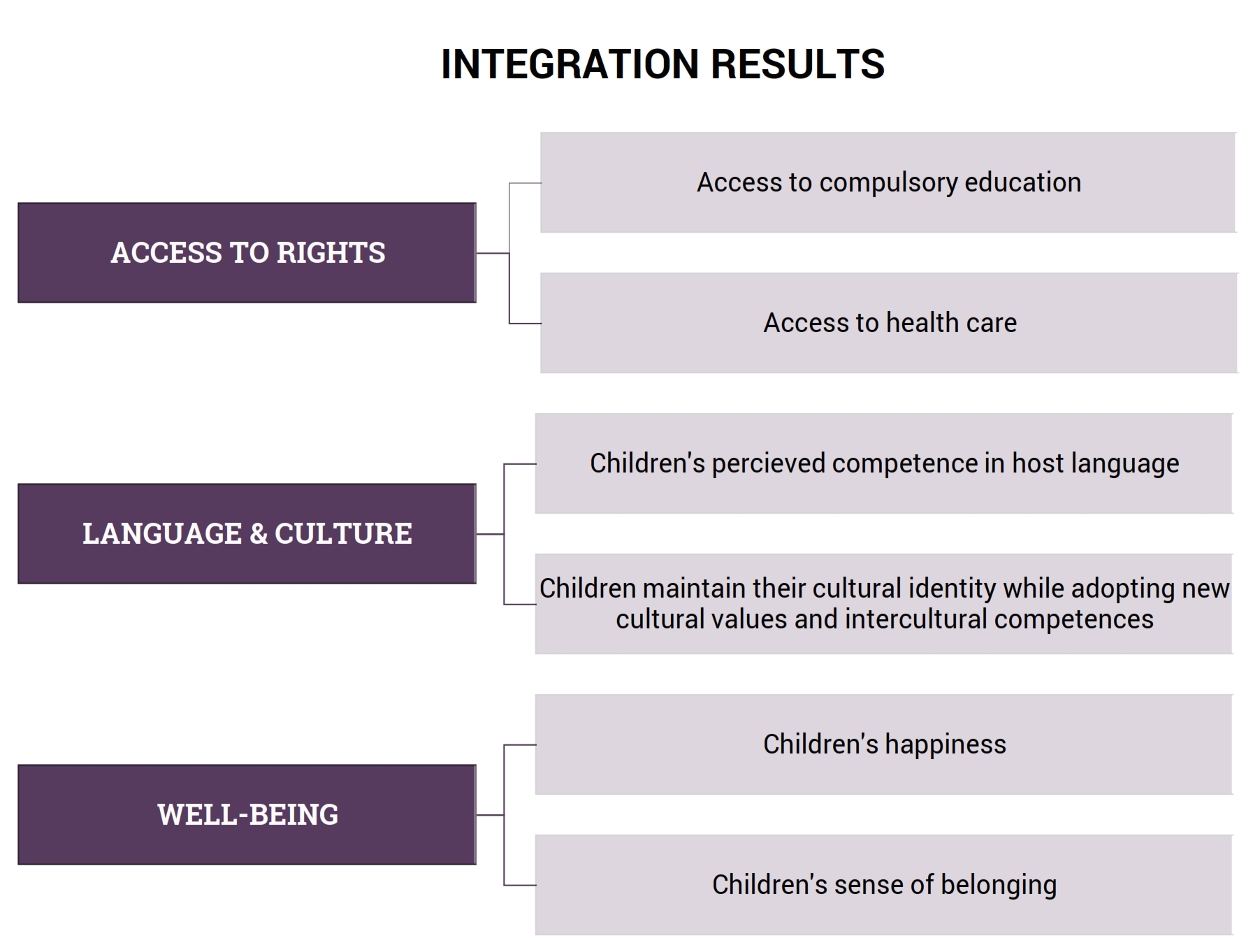 INTEGRATION RESULTS

ACCESS TO RIGHTS

Access to compulsory education

Access to health care

LANGUAGE & CULTURE

Children's percieved competence in host language

Children maintain their cultural identity while adopting new cultural values and intercultural competences

WELL-BEING

Children's happiness

Children's sense of belonging